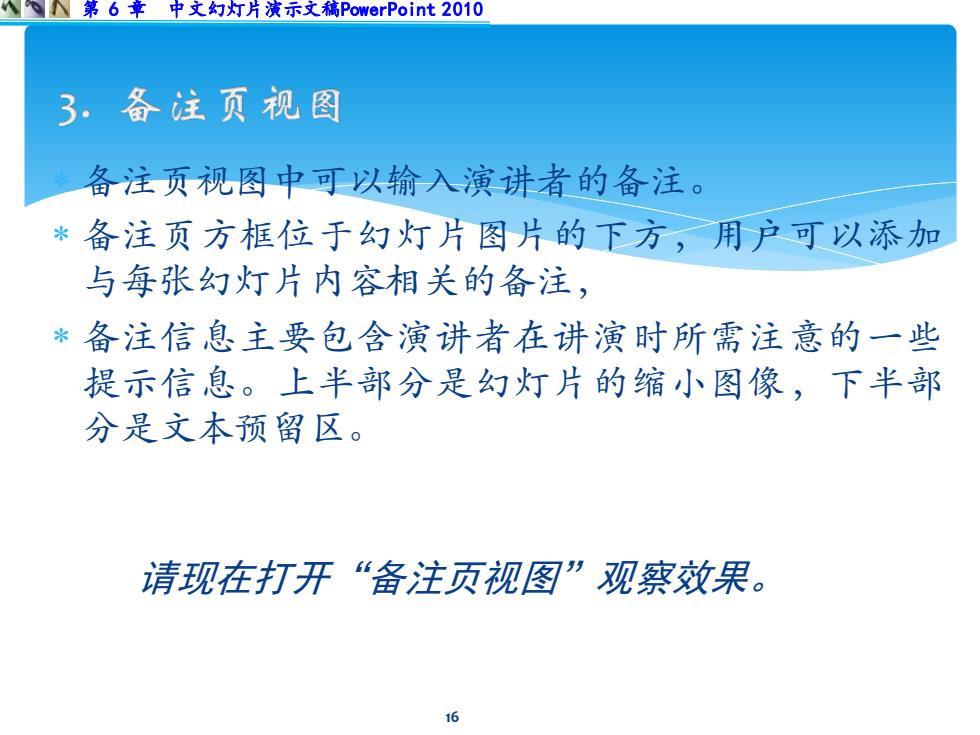 第 6 章　中文幻灯片演示文稿PowerPoint 2010

3. 备注页视图

* 备注页视图中可以输入演讲者的备注。
* 备注页方框位于幻灯片图片的下方，用户可以添加与每张幻灯片内容相关的备注，
* 备注信息主要包含演讲者在讲演时所需注意的一些提示信息。上半部分是幻灯片的缩小图像，下半部分是文本预留区。

请现在打开“备注页视图”观察效果。

16